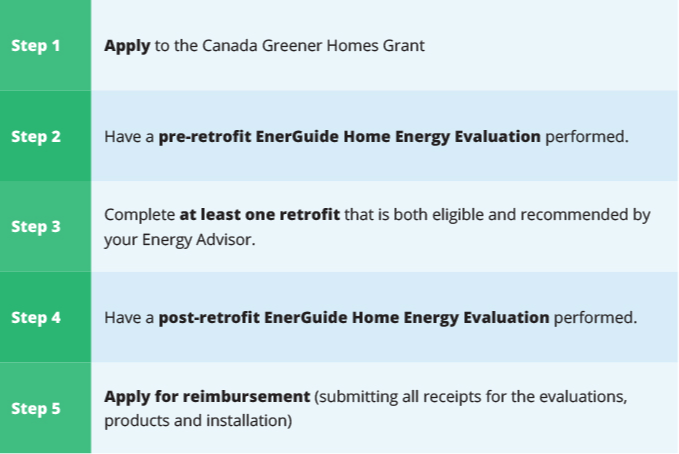 | Step 1 | Apply to the Canada Greener Homes Grant |
|---|---|
| Step 2 | Have a pre-retrofit EnerGuide Home Energy Evaluation performed. |
| Step 3 | Complete at least one retrofit that is both eligible and recommended by your Energy Advisor. |
| Step 4 | Have a post-retrofit EnerGuide Home Energy Evaluation performed. |
| Step 5 | Apply for reimbursement (submitting all receipts for the evaluations, products and installation) |